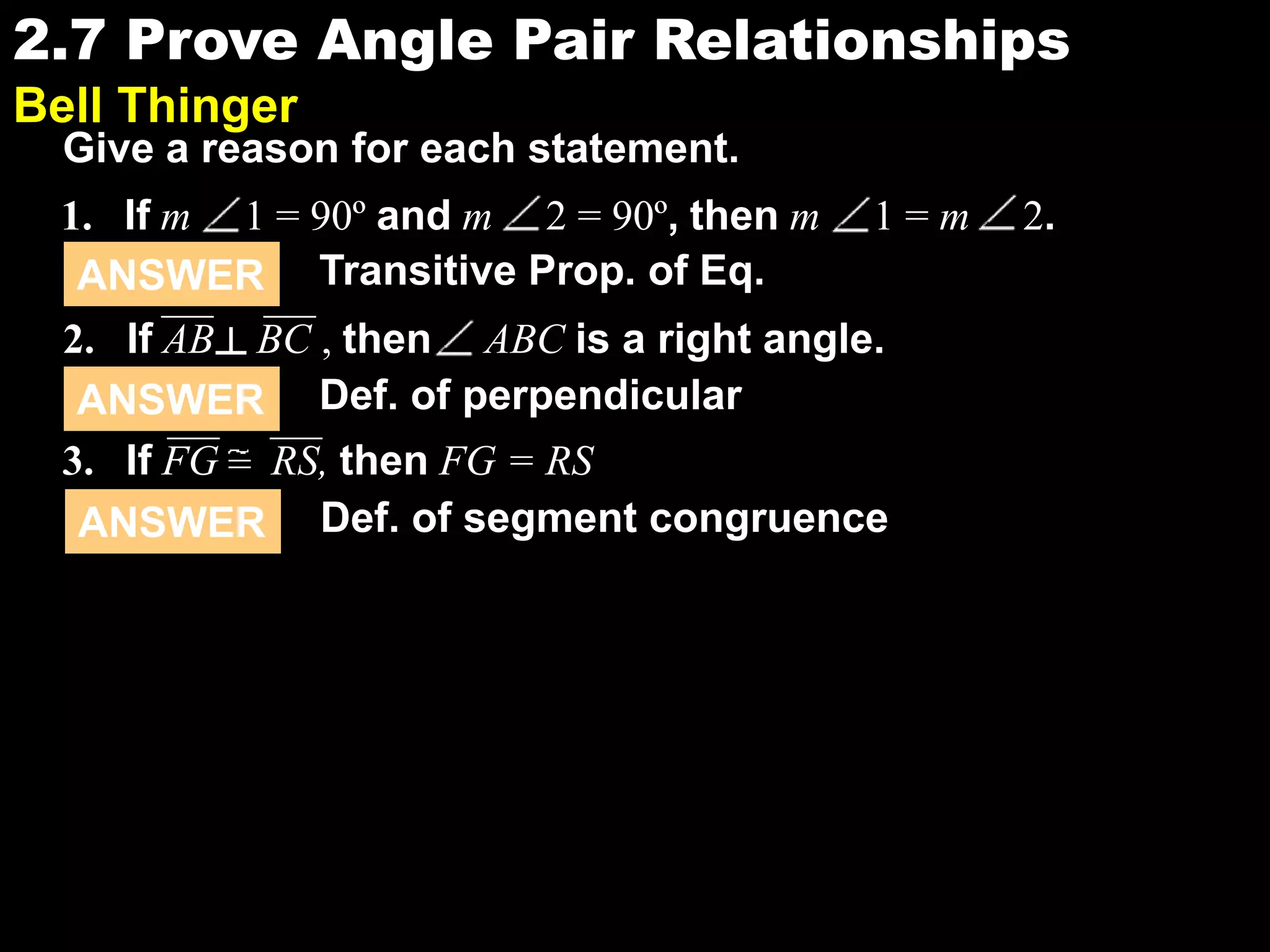 2.7 Prove Angle Pair Relationships

Bell Thinger

Give a reason for each statement.

1. If $m\angle 1 = 90^\circ$ and $m\angle 2 = 90^\circ$, then $m\angle 1 = m\angle 2$.

ANSWER Transitive Prop. of Eq.

2. If $\overline{AB} \perp \overline{BC}$, then $\angle ABC$ is a right angle.

ANSWER Def. of perpendicular

3. If $\overline{FG} \cong \overline{RS}$, then $FG = RS$

ANSWER Def. of segment congruence